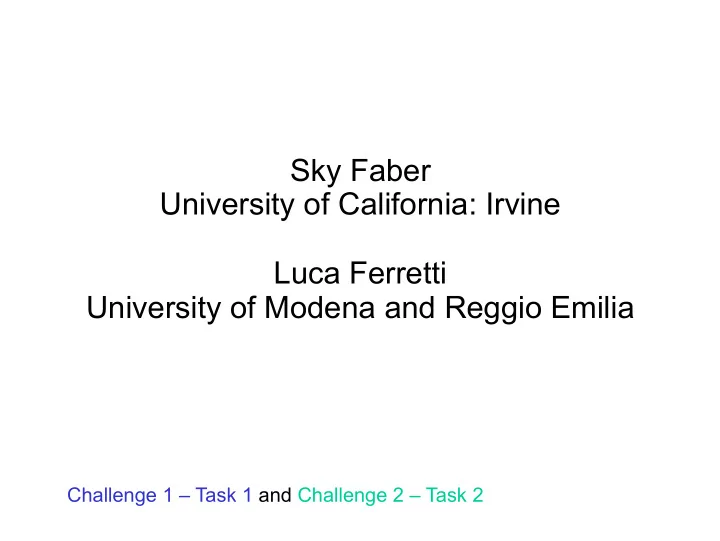 Sky Faber
University of California: Irvine

Luca Ferretti
University of Modena and Reggio Emilia

Challenge 1 – Task 1 and Challenge 2 – Task 2